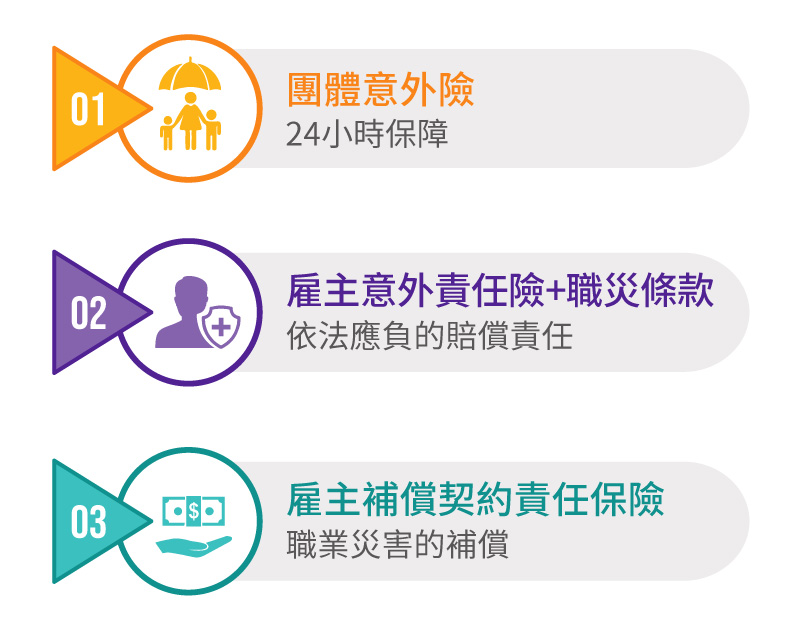 01

團體意外險
24小時保障

02

雇主意外責任險+職災條款
依法應負的賠償責任

03

$

雇主補償契約責任保險
職業災害的補償